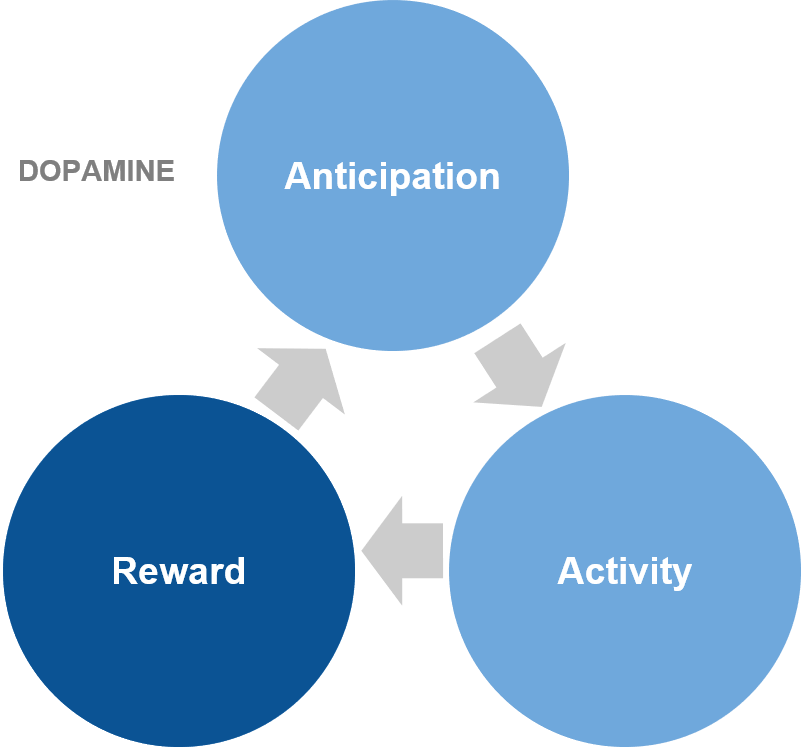 DOPAMINE

Anticipation

Activity

Reward